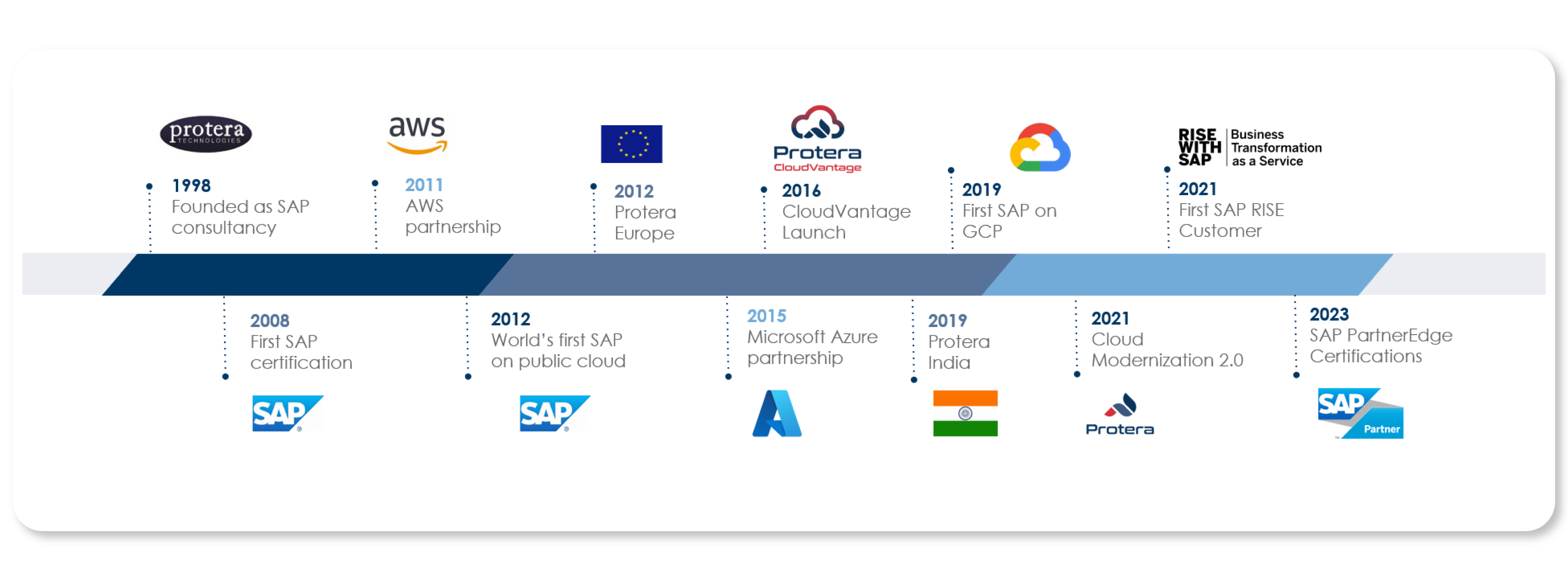 protera
TECHNOLOGIES

1998
Founded as SAP consultancy

aws

2011
AWS partnership

2012
Protera Europe

Protera
CloudVantage

2016
CloudVantage Launch

2019
First SAP on GCP

RISE WITH SAP
Business Transformation as a Service

2021
First SAP RISE Customer

2008
First SAP certification

SAP

2012
World's first SAP on public cloud

SAP

2015
Microsoft Azure partnership

2019
Protera India

2021
Cloud Modernization 2.0

Protera

2023
SAP PartnerEdge Certifications

SAP
Partner